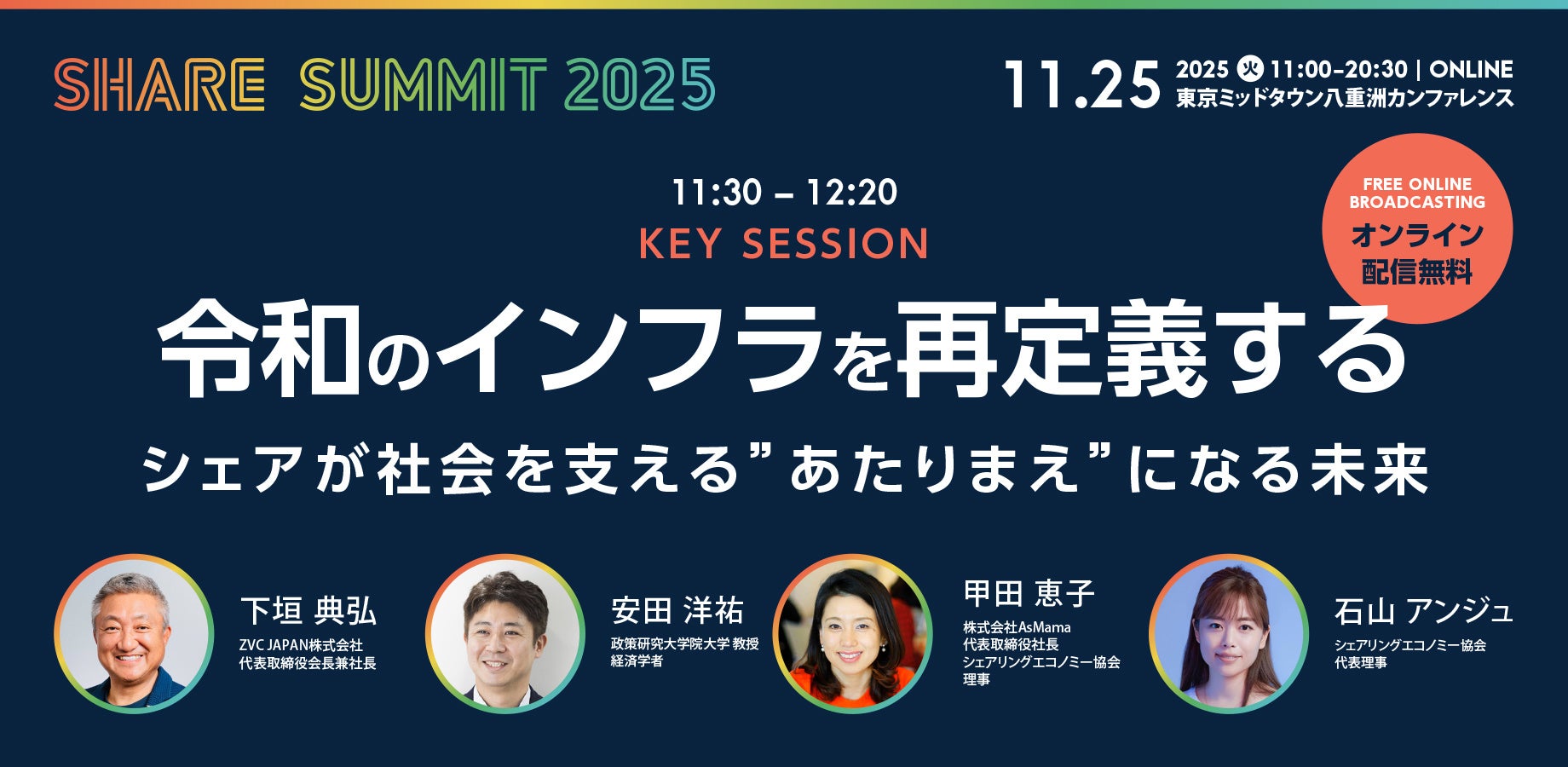 SHARE SUMMIT 2025

11.25 2025 火 11:00-20:30 | ONLINE
東京ミッドタウン八重洲カンファレンス

FREE ONLINE BROADCASTING
オンライン配信無料

11:30 – 12:20
KEY SESSION

令和のインフラを再定義する
シェアが社会を支える”あたりまえ”になる未来

下垣 典弘
ZVC JAPAN株式会社
代表取締役会長兼社長

安田 洋祐
政策研究大学院大学 教授
経済学者

甲田 恵子
株式会社AsMama
代表取締役社長
シェアリングエコノミー協会
理事

石山 アンジュ
シェアリングエコノミー協会
代表理事